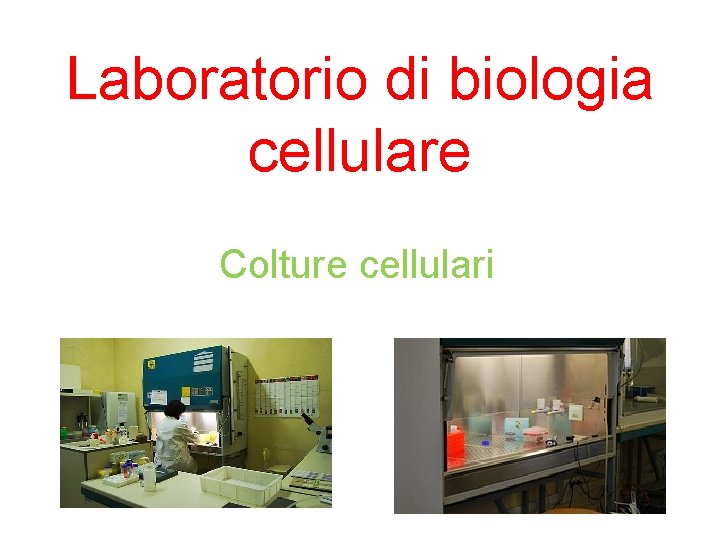 Laboratorio di biologia cellulare

Colture cellulari